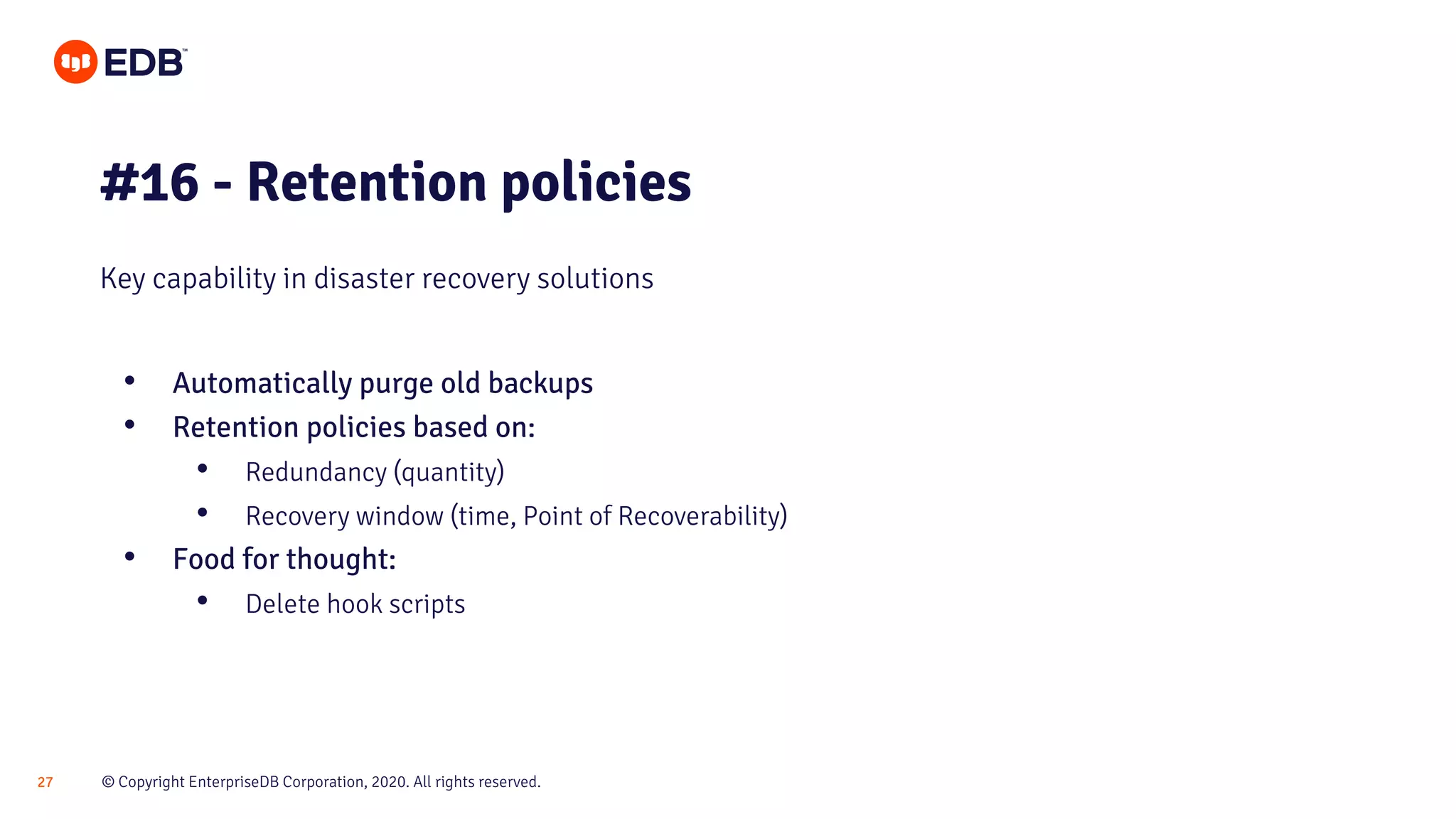 EDB™

#16 - Retention policies

Key capability in disaster recovery solutions

- Automatically purge old backups
- Retention policies based on:
  - Redundancy (quantity)
  - Recovery window (time, Point of Recoverability)
- Food for thought:
  - Delete hook scripts

27 © Copyright EnterpriseDB Corporation, 2020. All rights reserved.